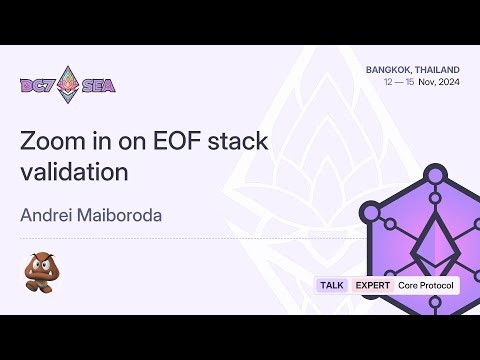 DC7 SEA

BANGKOK, THAILAND
12 — 15 Nov, 2024

Zoom in on EOF stack validation

Andrei Maiboroda

TALK EXPERT Core Protocol